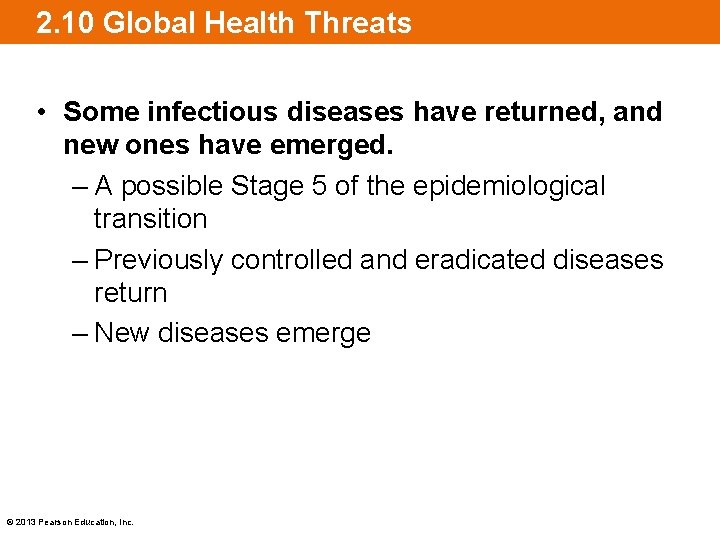 2.10 Global Health Threats

• Some infectious diseases have returned, and new ones have emerged.
– A possible Stage 5 of the epidemiological transition
– Previously controlled and eradicated diseases return
– New diseases emerge

© 2013 Pearson Education, Inc.